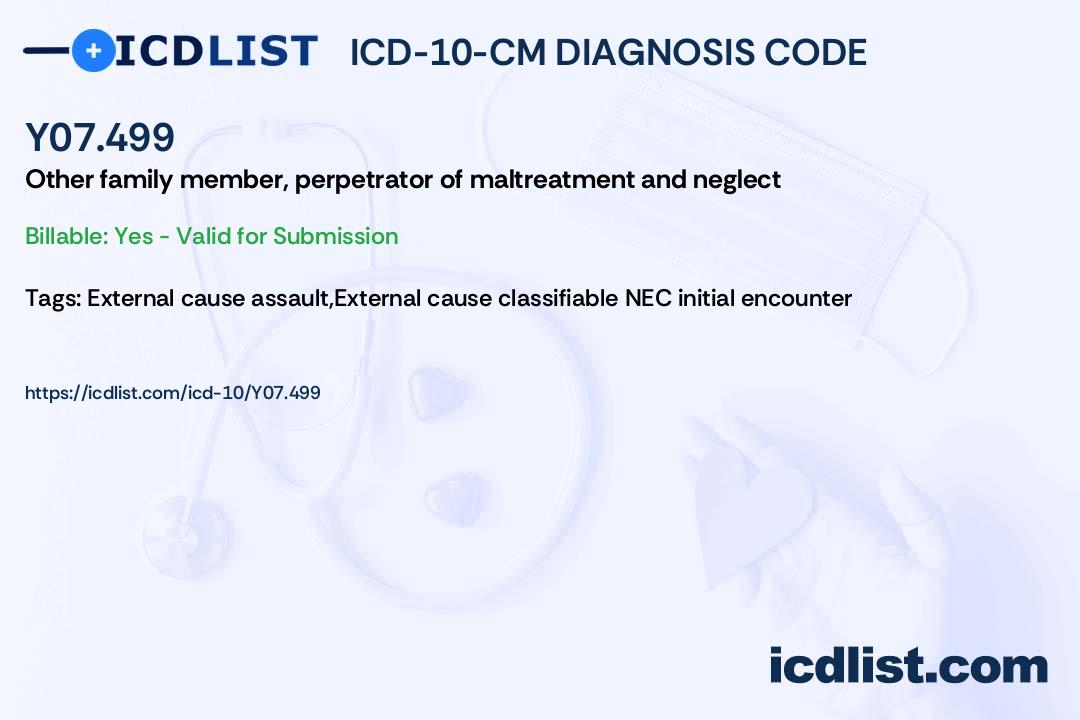 ICDLIST ICD-10-CM DIAGNOSIS CODE

Y07.499

Other family member, perpetrator of maltreatment and neglect

Billable: Yes - Valid for Submission

Tags: External cause assault,External cause classifiable NEC initial encounter

https://icdlist.com/icd-10/Y07.499

icdlist.com